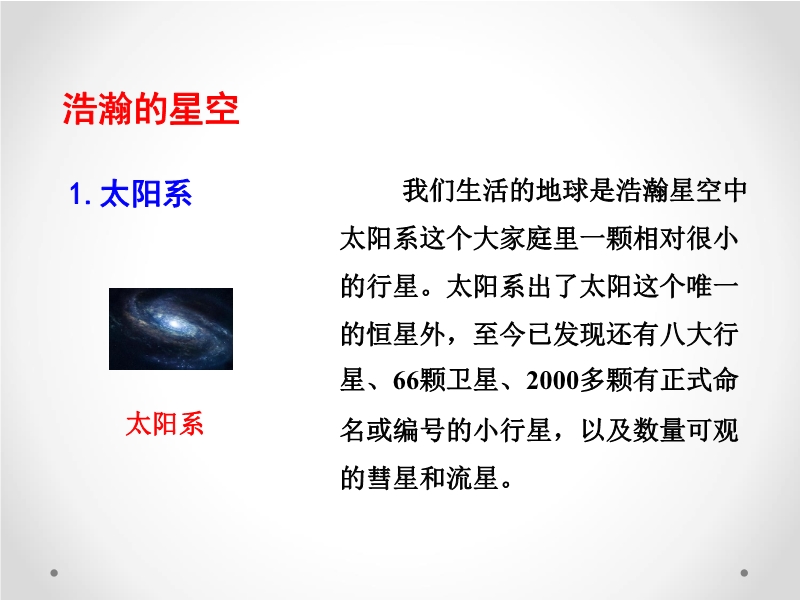 浩瀚的星空

1. 太阳系

太阳系

我们生活的地球是浩瀚星空中太阳系这个大家庭里一颗相对很小的行星。太阳系出了太阳这个唯一的恒星外，至今已发现还有八大行星、66颗卫星、2000多颗有正式命名或编号的小行星，以及数量可观的彗星和流星。